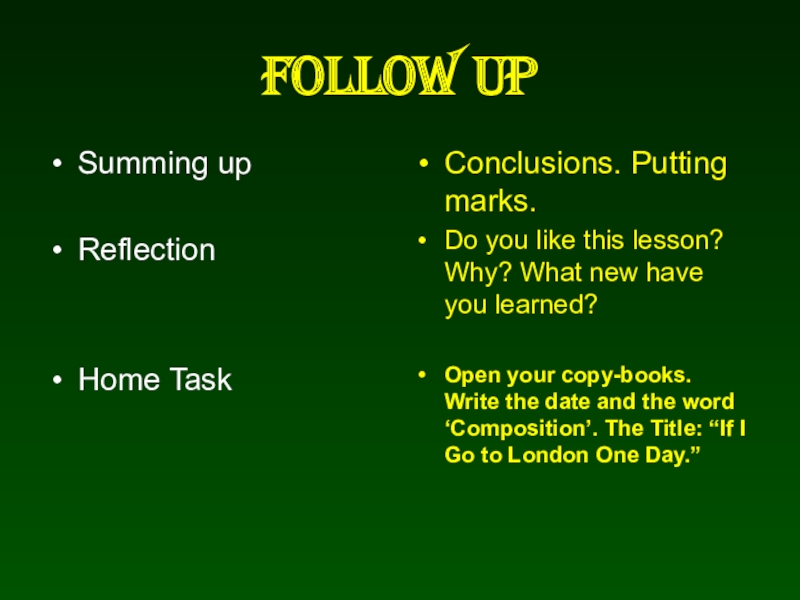 FOLLOW UP

• Summing up

• Reflection

• Home Task

• Conclusions. Putting marks.

• Do you like this lesson? Why? What new have you learned?

• Open your copy-books. Write the date and the word ‘Composition’. The Title: “If I Go to London One Day.”